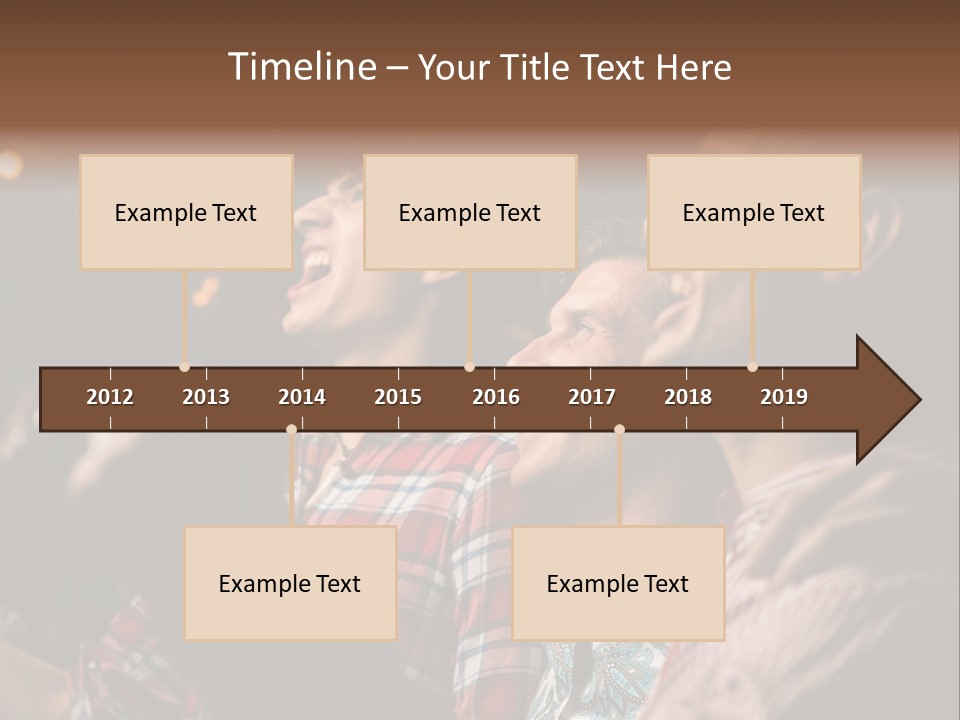 Timeline – Your Title Text Here

Example Text

Example Text

Example Text

2012 2013 2014 2015 2016 2017 2018 2019

Example Text

Example Text